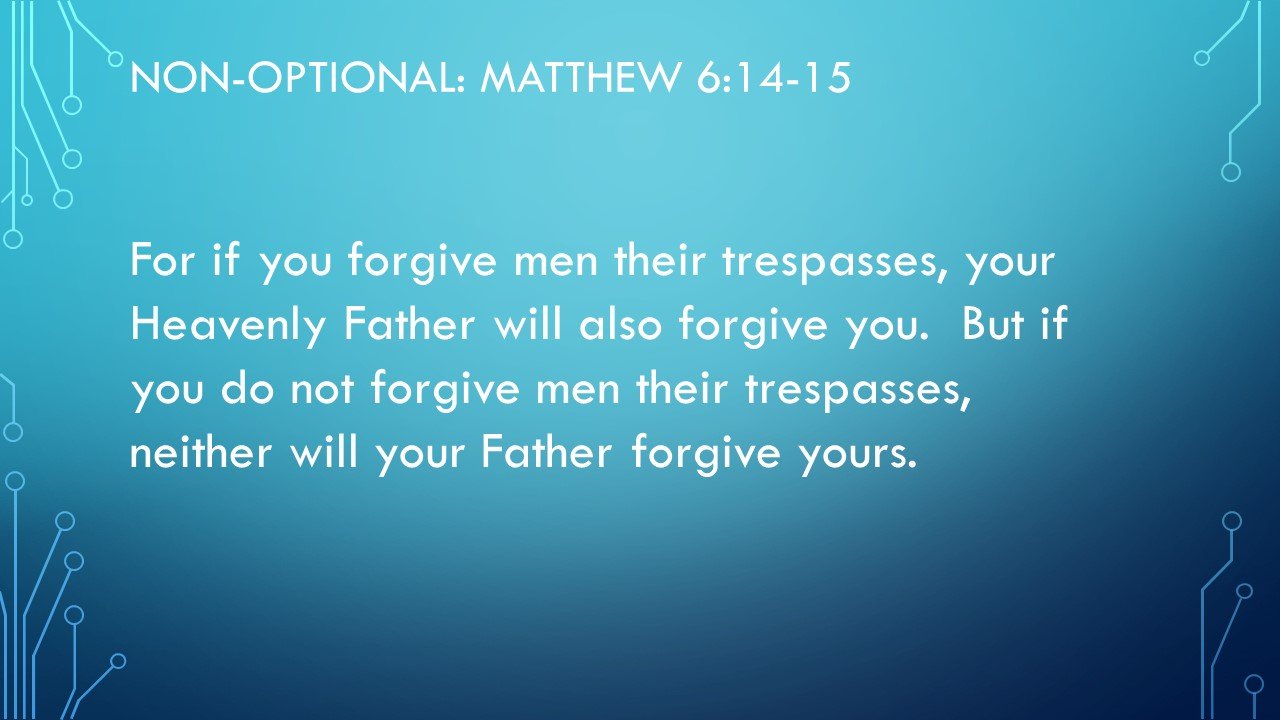 NON-OPTIONAL: MATTHEW 6:14-15

For if you forgive men their trespasses, your Heavenly Father will also forgive you.  But if you do not forgive men their trespasses, neither will your Father forgive yours.